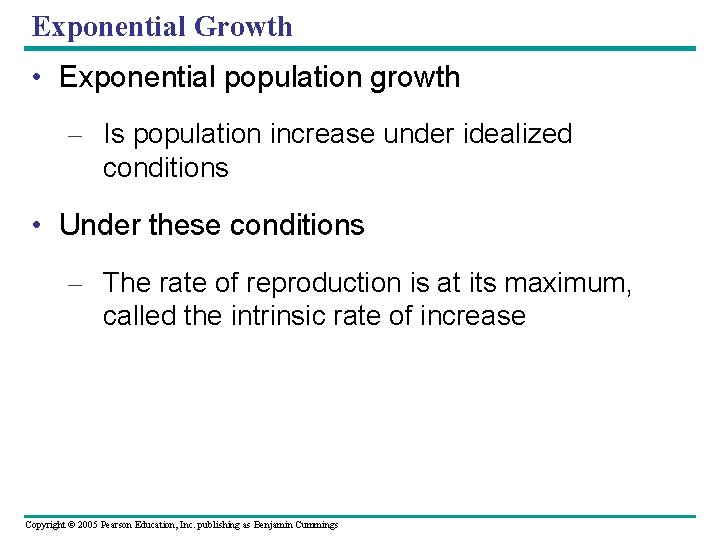 Exponential Growth

• Exponential population growth

– Is population increase under idealized conditions

• Under these conditions

– The rate of reproduction is at its maximum, called the intrinsic rate of increase

Copyright © 2005 Pearson Education, Inc. publishing as Benjamin Cummings